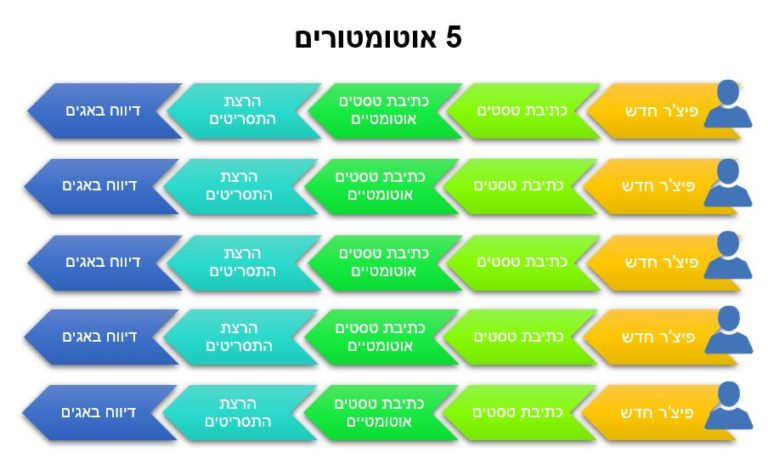 5 אוטומטורים

פיצ'ר חדש
כתיבת טסטים
כתיבת טסטים אוטומטיים
הרצת התסריטים
דיווח באגים

פיצ'ר חדש
כתיבת טסטים
כתיבת טסטים אוטומטיים
הרצת התסריטים
דיווח באגים

פיצ'ר חדש
כתיבת טסטים
כתיבת טסטים אוטומטיים
הרצת התסריטים
דיווח באגים

פיצ'ר חדש
כתיבת טסטים
כתיבת טסטים אוטומטיים
הרצת התסריטים
דיווח באגים

פיצ'ר חדש
כתיבת טסטים
כתיבת טסטים אוטומטיים
הרצת התסריטים
דיווח באגים